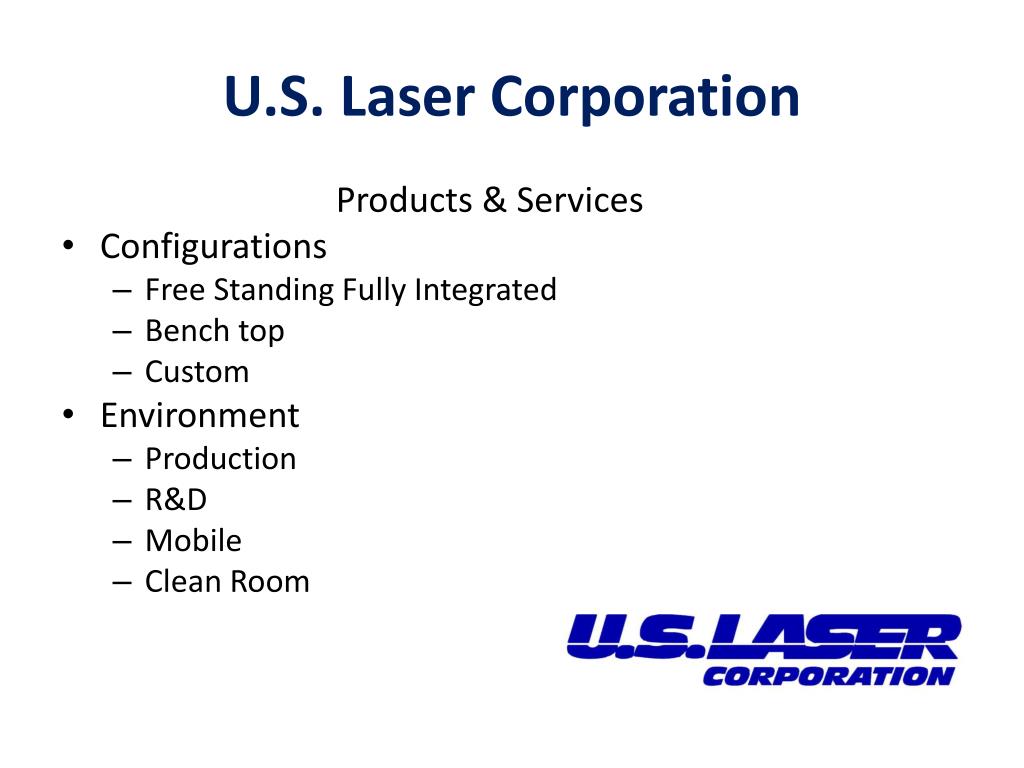 U.S. Laser Corporation

Products & Services

• Configurations
– Free Standing Fully Integrated
– Bench top
– Custom
• Environment
– Production
– R&D
– Mobile
– Clean Room

U.S. LASER
CORPORATION